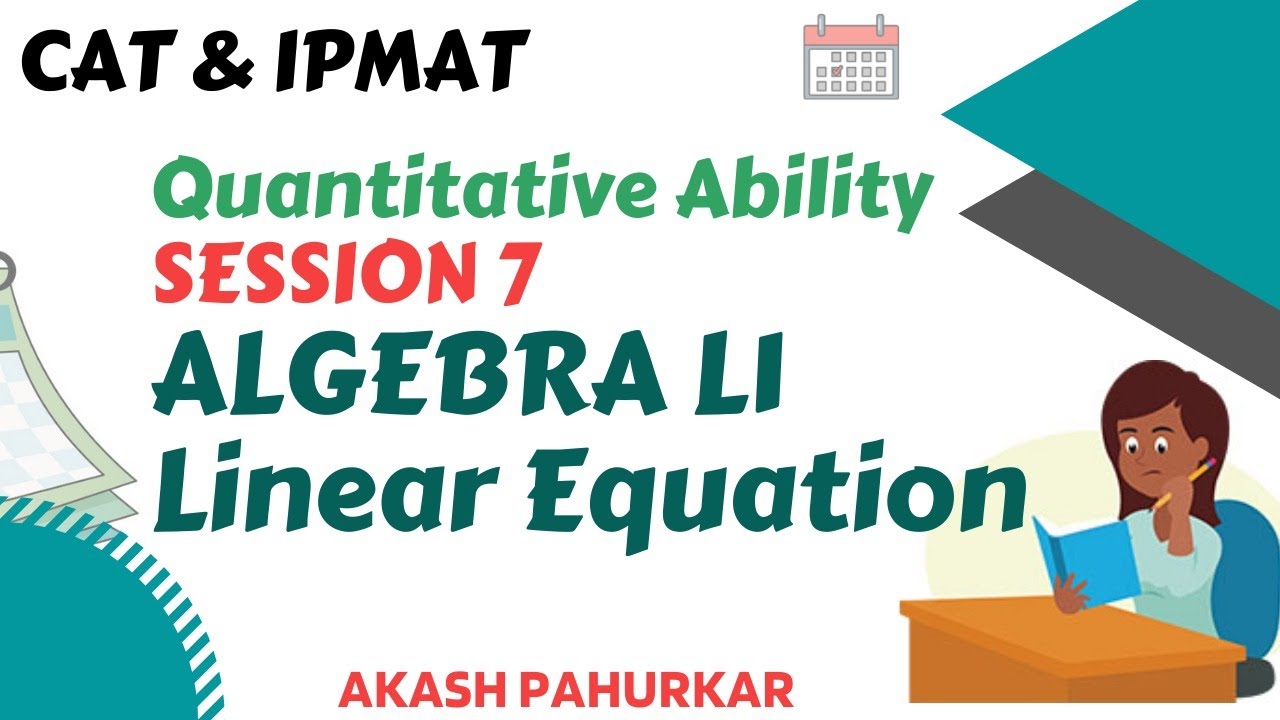 CAT & IPMAT

Quantitative Ability
SESSION 7
ALGEBRA LI
Linear Equation

AKASH PAHURKAR